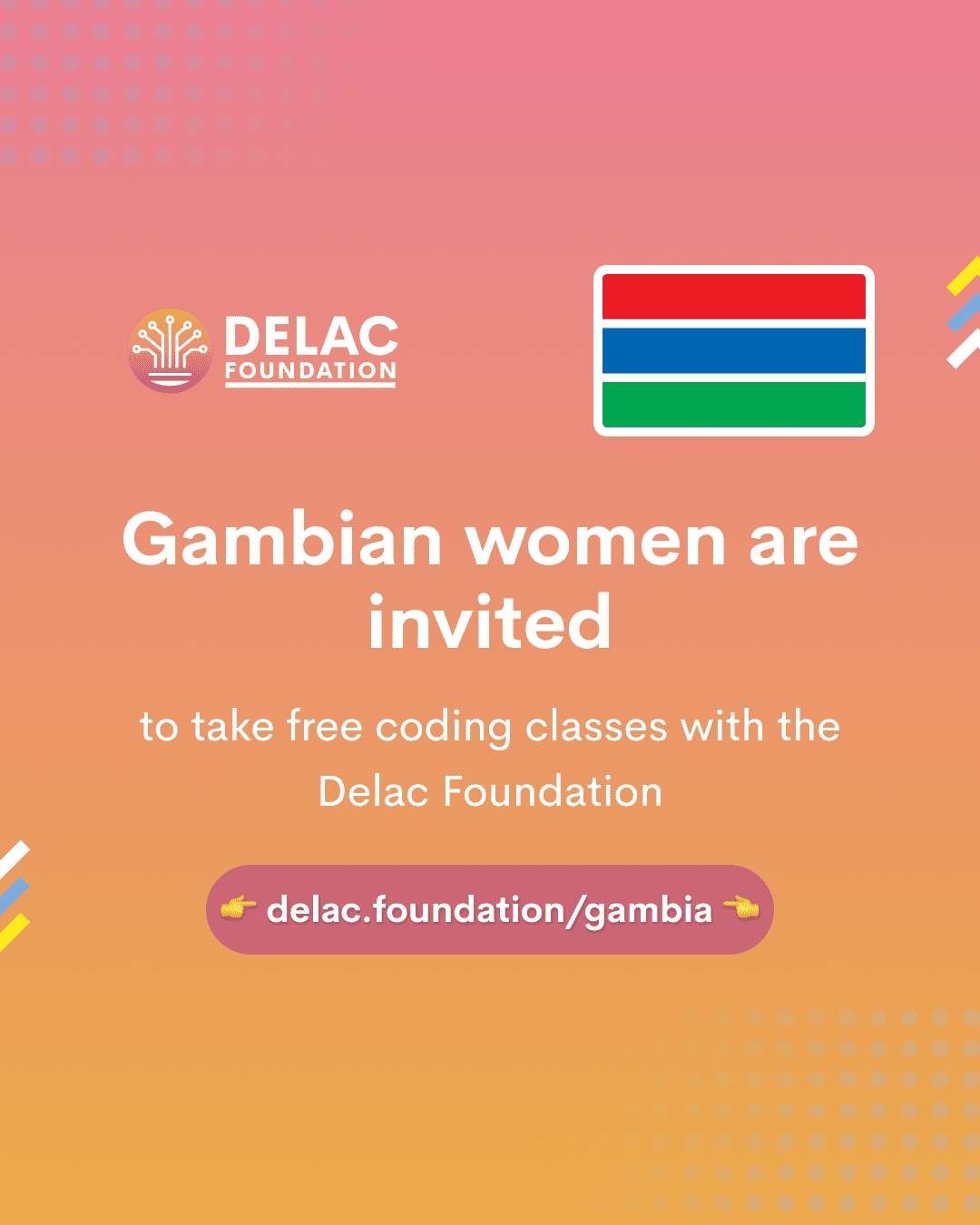 DELAC
FOUNDATION

Gambian women are invited

to take free coding classes with the Delac Foundation

👉 delac.foundation/gambia 👈